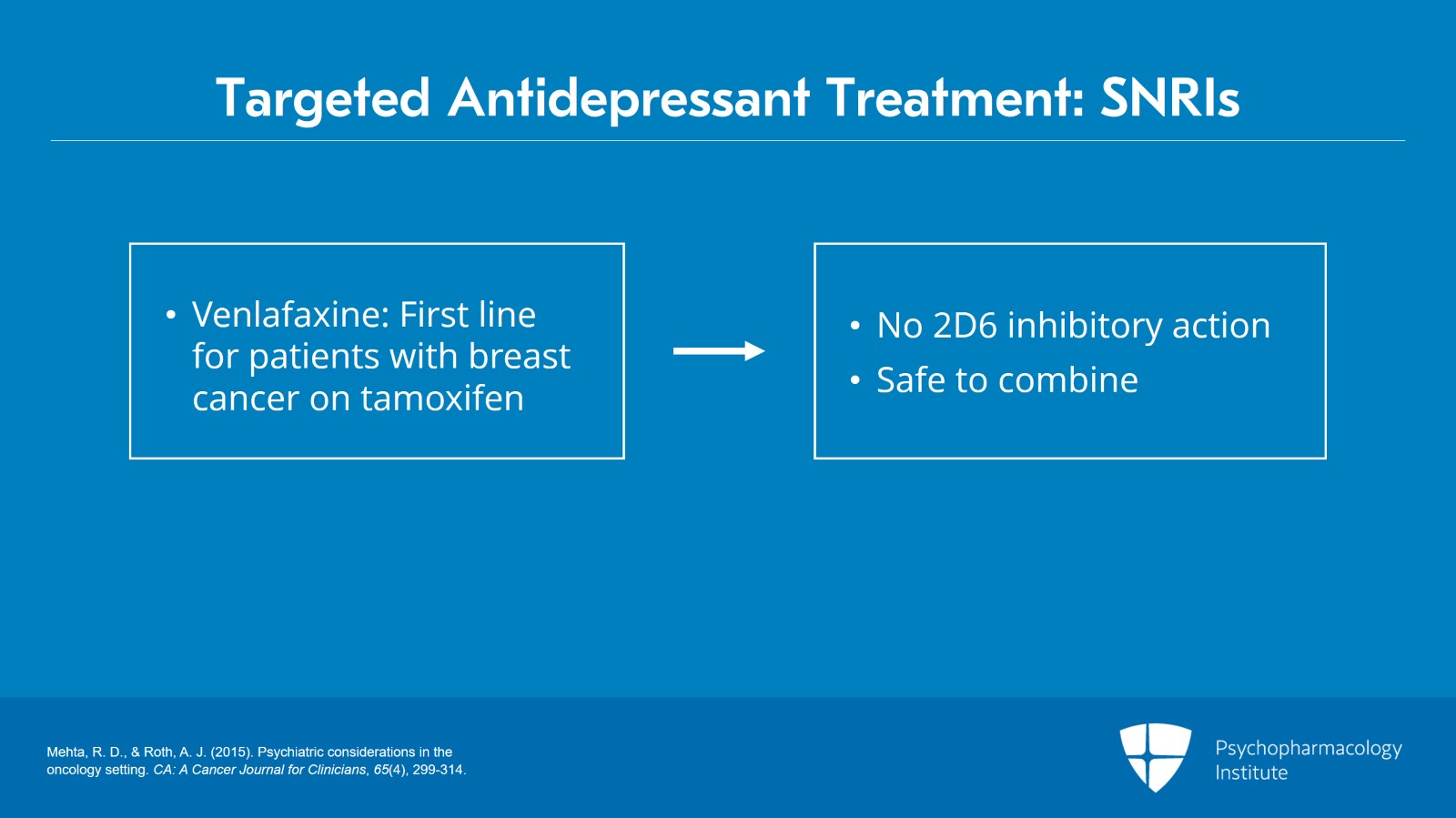 Targeted Antidepressant Treatment: SNRIs

• Venlafaxine: First line for patients with breast cancer on tamoxifen

• No 2D6 inhibitory action
• Safe to combine

Mehta, R. D., & Roth, A. J. (2015). Psychiatric considerations in the oncology setting. CA: A Cancer Journal for Clinicians, 65(4), 299-314.

Psychopharmacology Institute